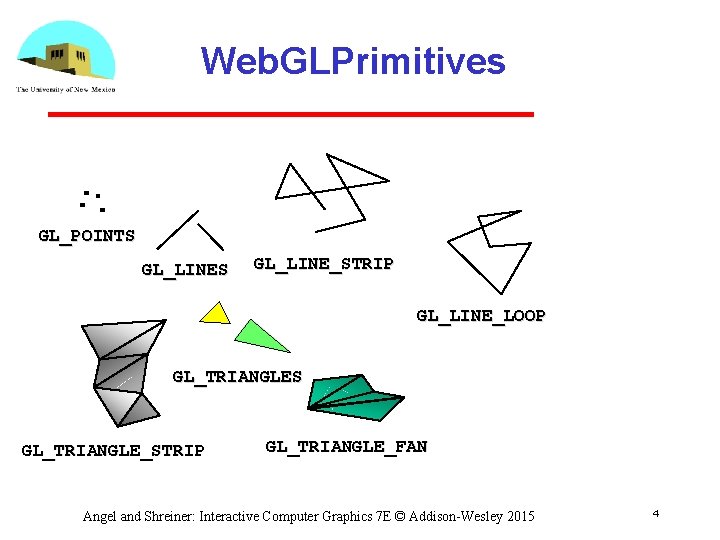 The University of New Mexico

WebGLPrimitives

GL_POINTS

GL_LINES

GL_LINE_STRIP

GL_LINE_LOOP

GL_TRIANGLES

GL_TRIANGLE_STRIP

GL_TRIANGLE_FAN

Angel and Shreiner: Interactive Computer Graphics 7E © Addison-Wesley 2015

4